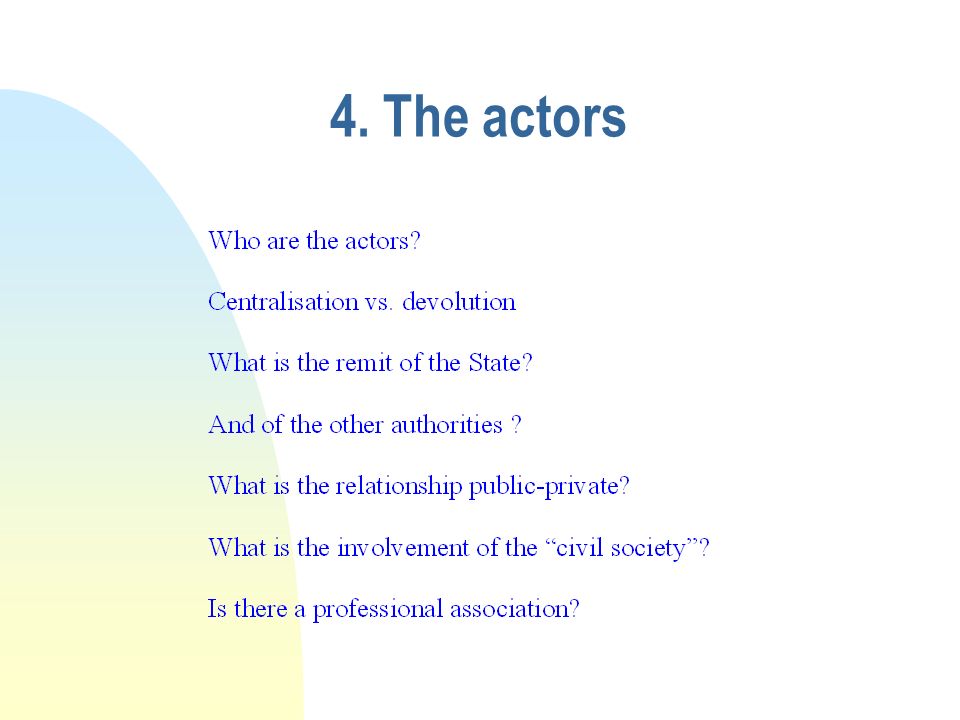 4. The actors

Who are the actors?

Centralisation vs. devolution

What is the remit of the State?

And of the other authorities ?

What is the relationship public-private?

What is the involvement of the “civil society”?

Is there a professional association?